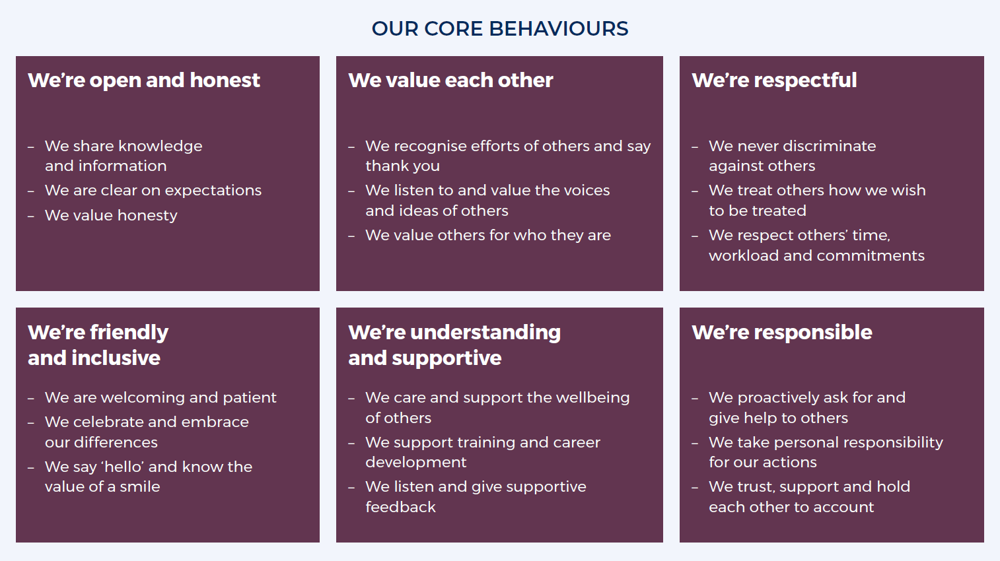 OUR CORE BEHAVIOURS

We're open and honest

– We share knowledge and information
– We are clear on expectations
– We value honesty

We value each other

– We recognise efforts of others and say thank you
– We listen to and value the voices and ideas of others
– We value others for who they are

We're respectful

– We never discriminate against others
– We treat others how we wish to be treated
– We respect others' time, workload and commitments

We're friendly and inclusive

– We are welcoming and patient
– We celebrate and embrace our differences
– We say 'hello' and know the value of a smile

We're understanding and supportive

– We care and support the wellbeing of others
– We support training and career development
– We listen and give supportive feedback

We're responsible

– We proactively ask for and give help to others
– We take personal responsibility for our actions
– We trust, support and hold each other to account